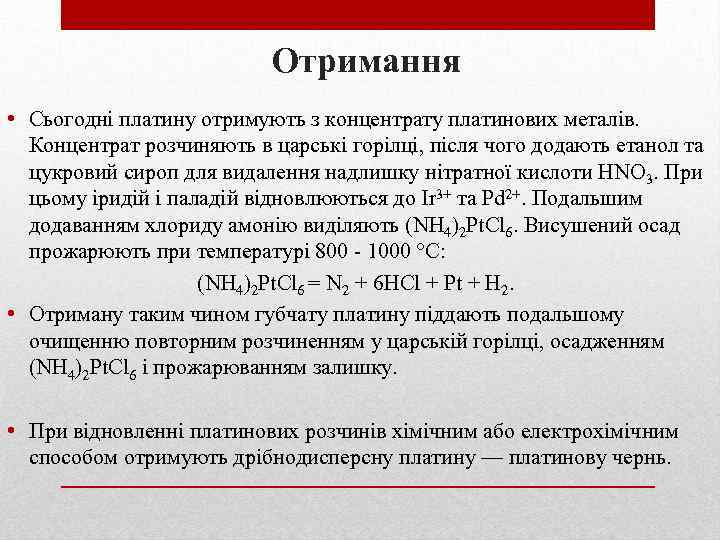 Отримання

• Сьогодні платину отримують з концентрату платинових металів. Концентрат розчиняють в царські горілці, після чого додають етанол та цукровий сироп для видалення надлишку нітратної кислоти $HNO_3$. При цьому іридій і паладій відновлюються до $Ir^{3+}$ та $Pd^{2+}$. Подальшим додаванням хлориду амонію виділяють $(NH_4)_2PtCl_6$. Висушений осад прожарюють при температурі 800 - 1000 °C:

$(NH_4)_2PtCl_6 = N_2 + 6HCl + Pt + H_2$.

• Отриману таким чином губчату платину піддають подальшому очищенню повторним розчиненням у царській горілці, осадженням $(NH_4)_2PtCl_6$ і прожарюванням залишку.

• При відновленні платинових розчинів хімічним або електрохімічним способом отримують дрібнодисперсну платину — платинову чернь.